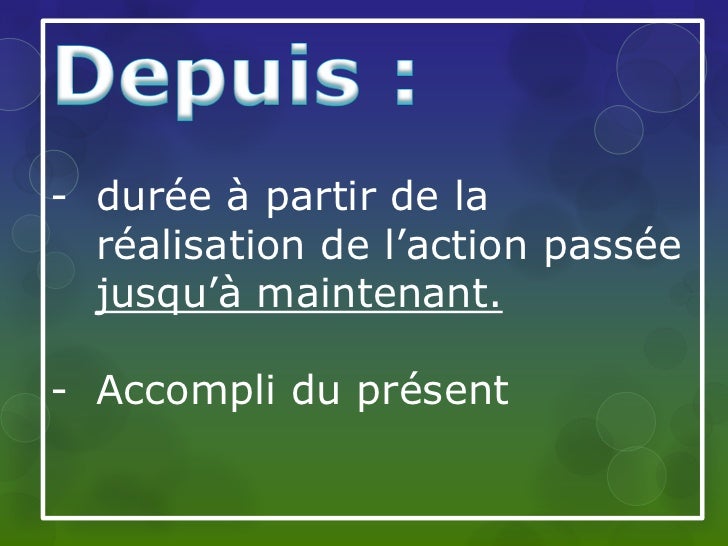 Depuis :

- durée à partir de la réalisation de l’action passée jusqu’à maintenant.

- Accompli du présent